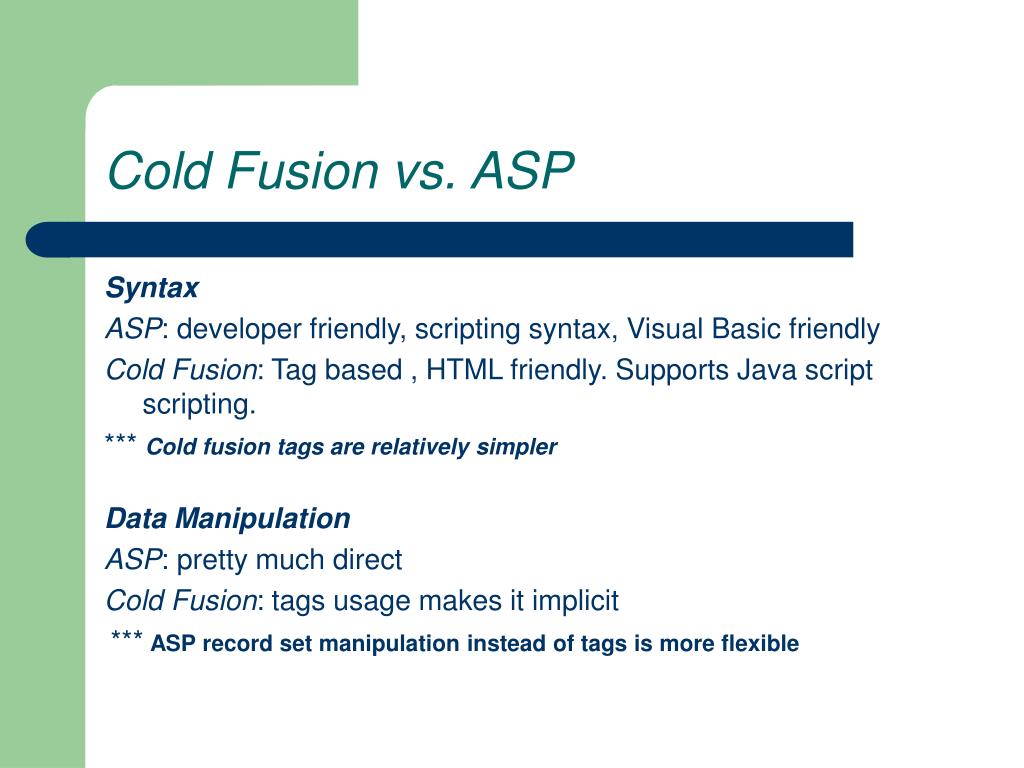 Cold Fusion vs. ASP

Syntax
ASP: developer friendly, scripting syntax, Visual Basic friendly
Cold Fusion: Tag based , HTML friendly. Supports Java script scripting.
*** Cold fusion tags are relatively simpler

Data Manipulation
ASP: pretty much direct
Cold Fusion: tags usage makes it implicit
*** ASP record set manipulation instead of tags is more flexible